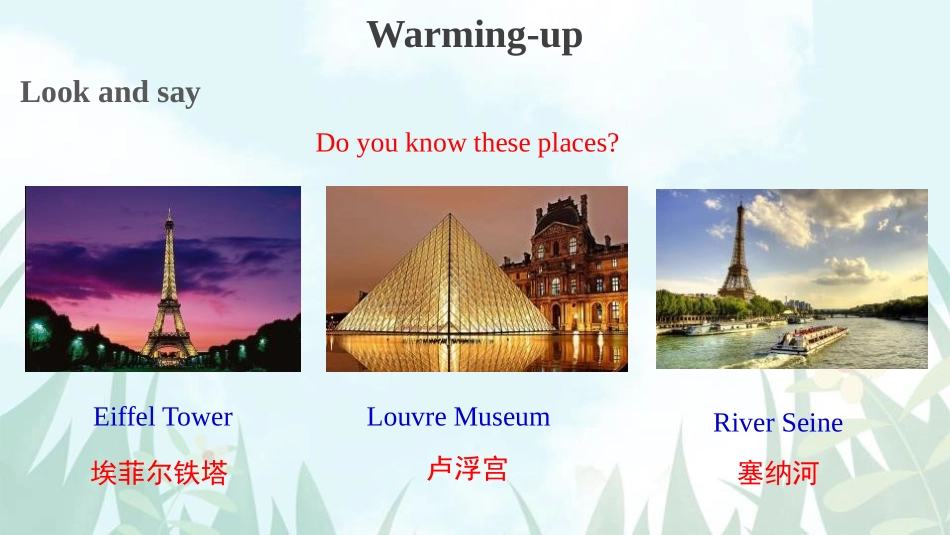 Warming-up

Look and say

Do you know these places?

Eiffel Tower
埃菲尔铁塔

Louvre Museum
卢浮宫

River Seine
塞纳河